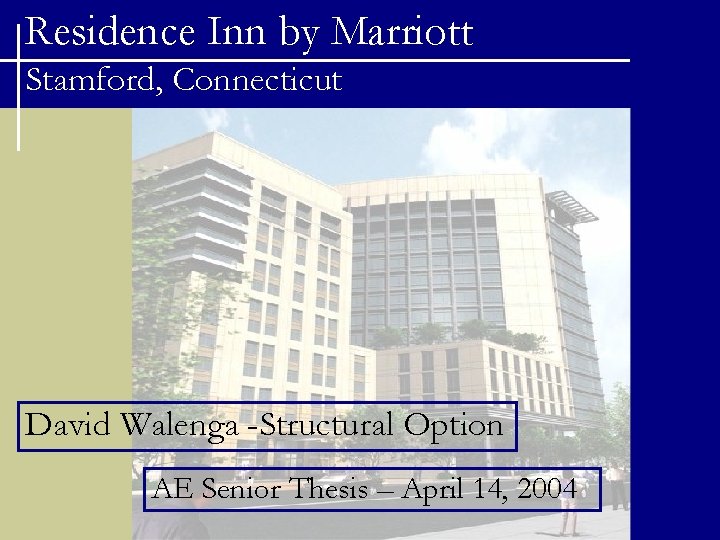 Residence Inn by Marriott

Stamford, Connecticut

David Walenga -Structural Option

AE Senior Thesis – April 14, 2004